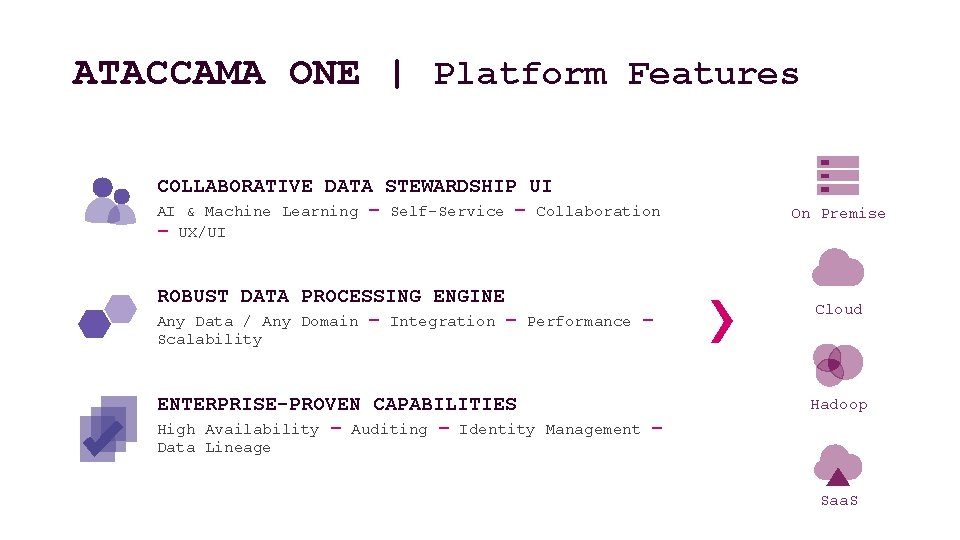 ATACCAMA ONE | Platform Features

COLLABORATIVE DATA STEWARDSHIP UI

AI & Machine Learning – Self-Service – Collaboration – UX/UI

ROBUST DATA PROCESSING ENGINE

Any Data / Any Domain – Integration – Performance – Scalability

ENTERPRISE-PROVEN CAPABILITIES

High Availability – Auditing – Identity Management – Data Lineage

On Premise

Cloud

Hadoop

SaaS